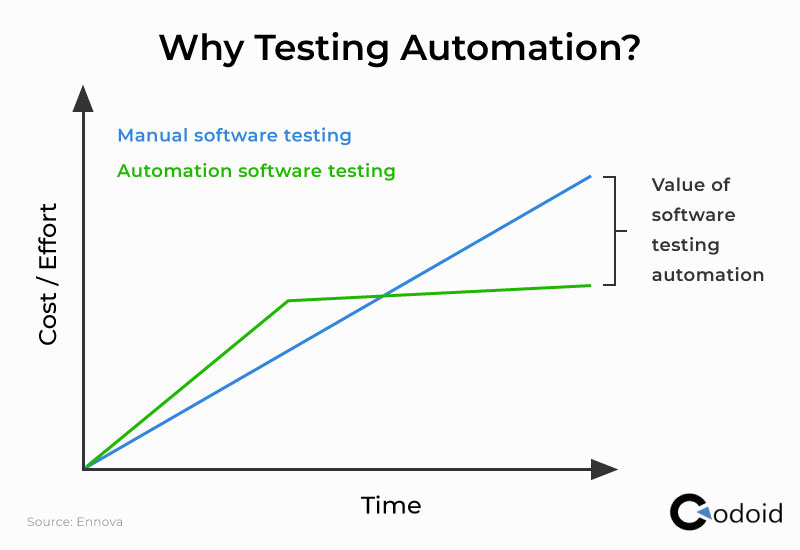 Why Testing Automation?

Manual software testing

Automation software testing

Value of software testing automation

Cost / Effort

Time

Source: Ennova

Codoid